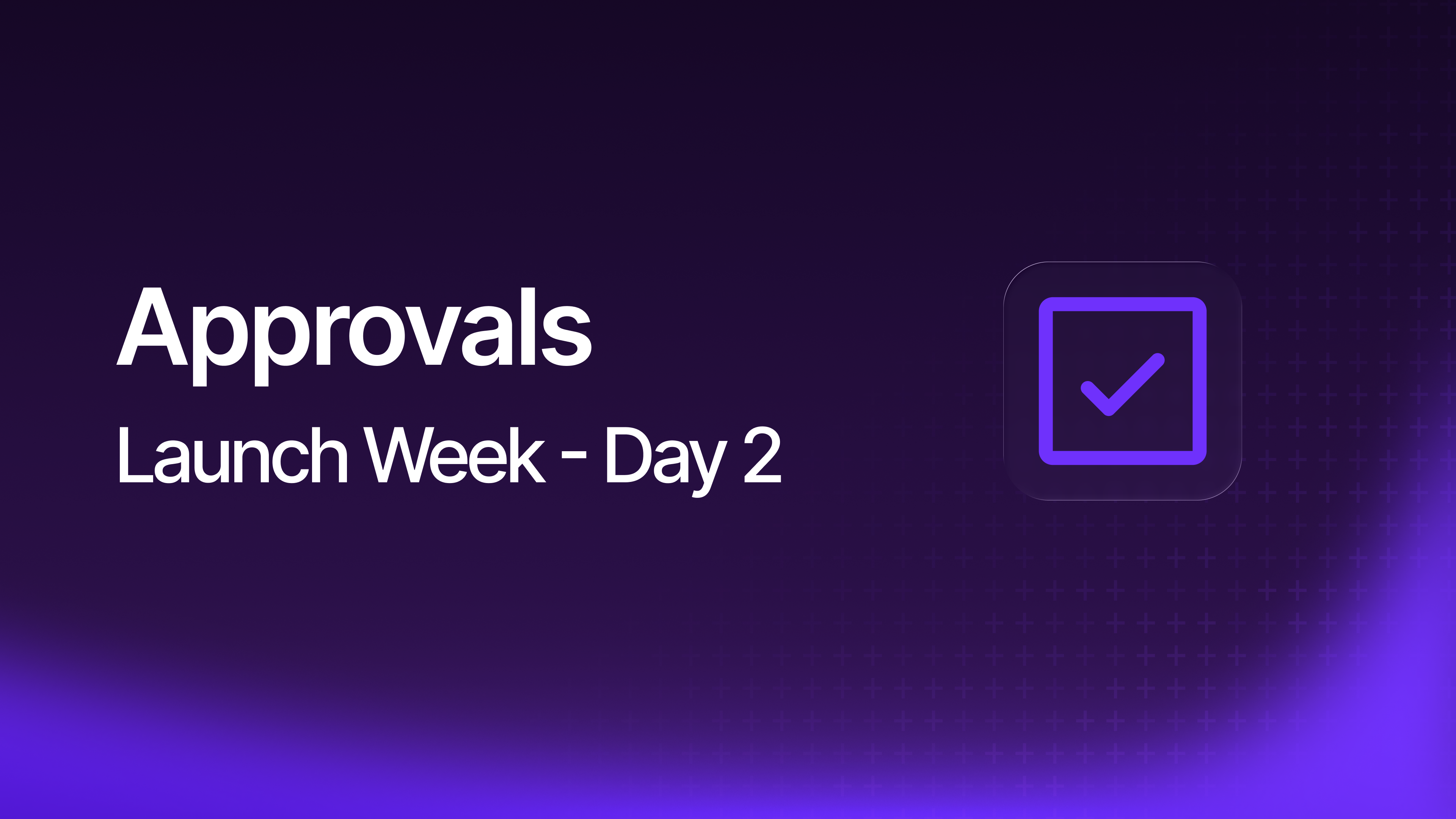 Approvals

Launch Week - Day 2